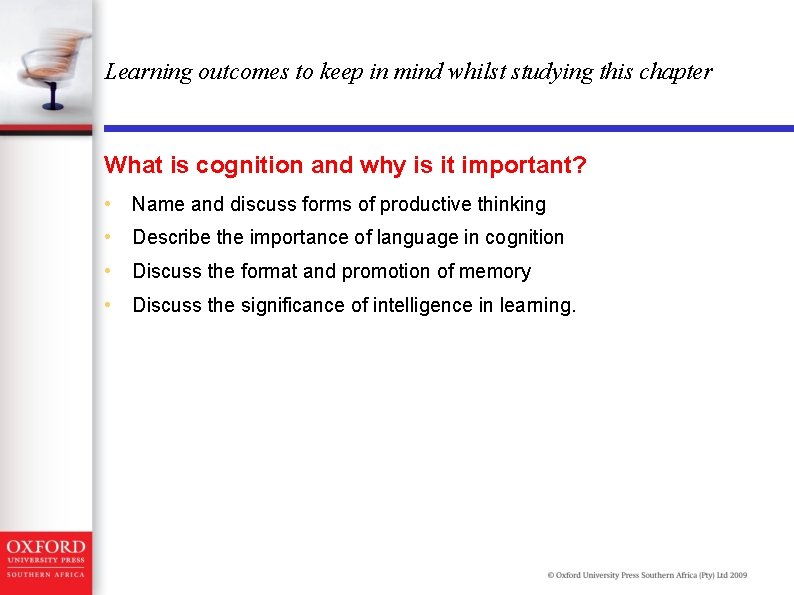 Learning outcomes to keep in mind whilst studying this chapter

What is cognition and why is it important?

• Name and discuss forms of productive thinking
• Describe the importance of language in cognition
• Discuss the format and promotion of memory
• Discuss the significance of intelligence in learning.

OXFORD
UNIVERSITY PRESS
SOUTHERN AFRICA

© Oxford University Press Southern Africa (Pty) Ltd 2009